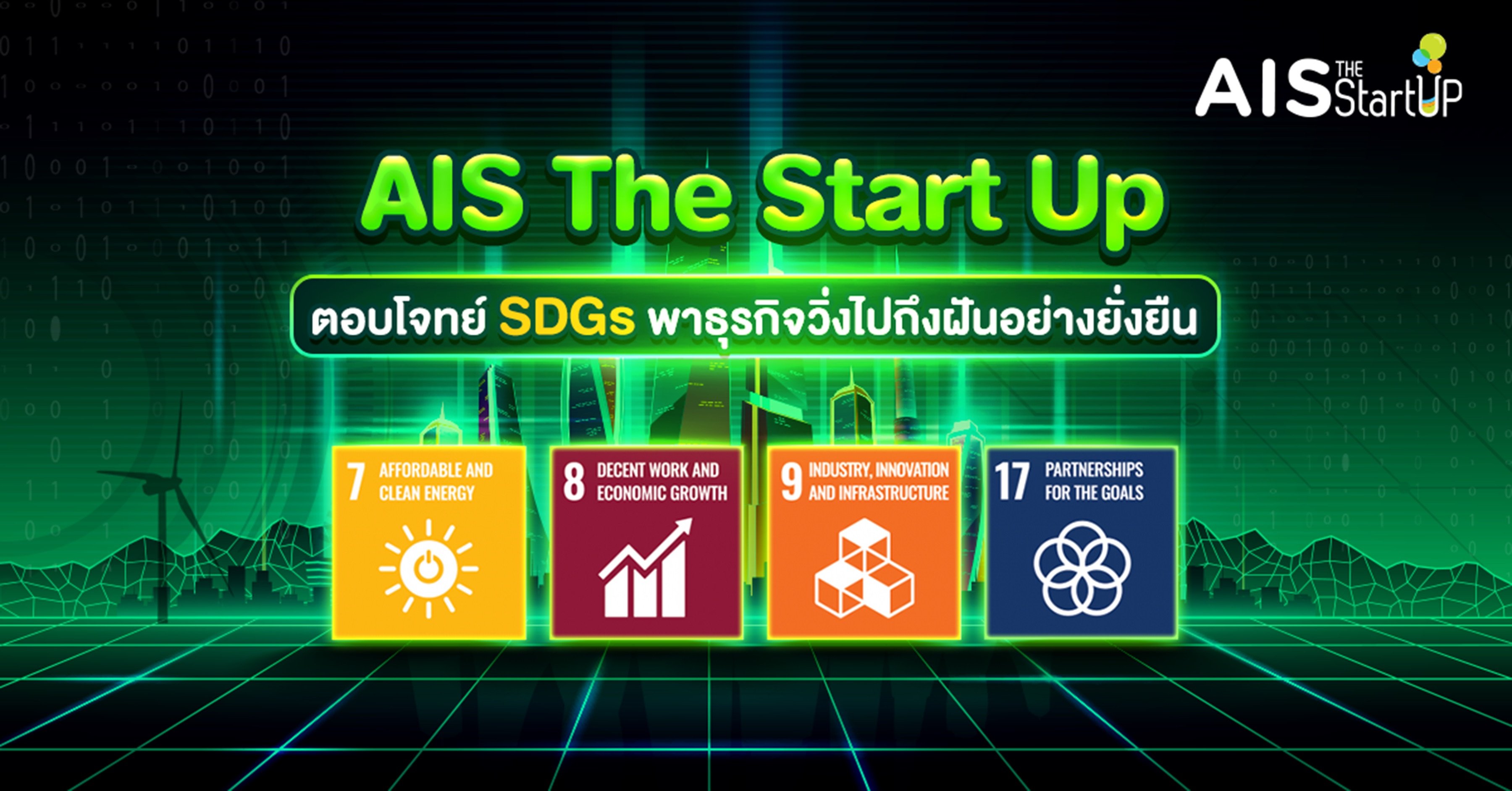 AIS THE StartUP

AIS The Start Up

ตอบโจทย์ SDGs พาธุรกิจวิ่งไปถึงฝันอย่างยั่งยืน

7 AFFORDABLE AND CLEAN ENERGY

8 DECENT WORK AND ECONOMIC GROWTH

9 INDUSTRY, INNOVATION AND INFRASTRUCTURE

17 PARTNERSHIPS FOR THE GOALS